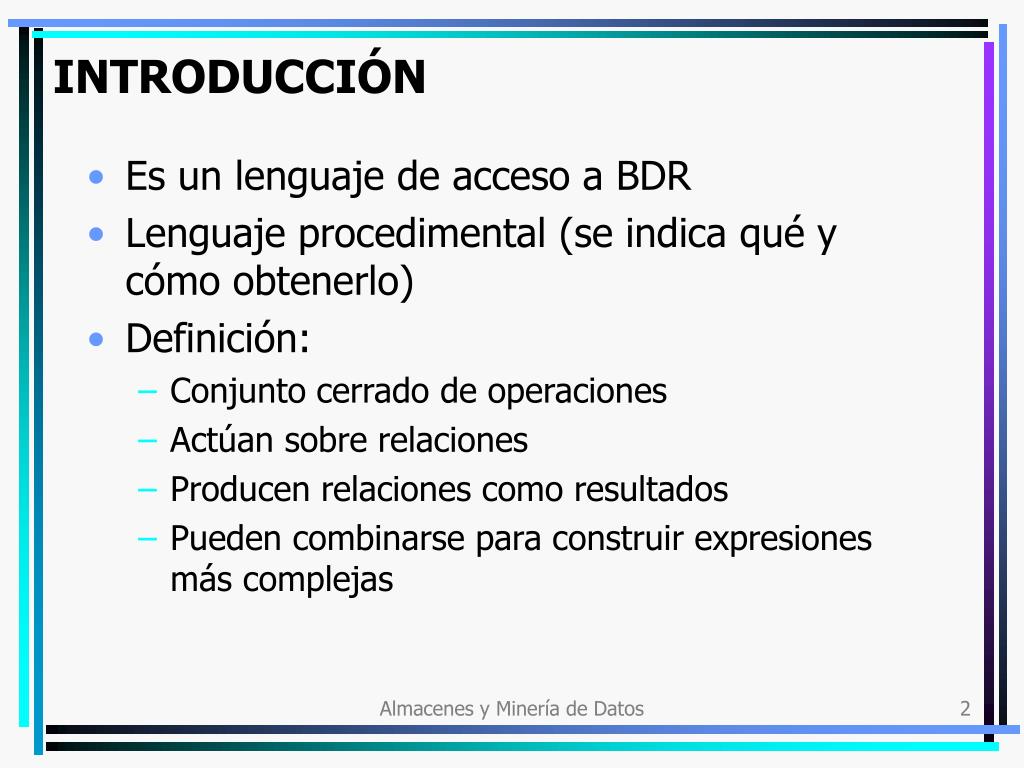 INTRODUCCIÓN

• Es un lenguaje de acceso a BDR
• Lenguaje procedimental (se indica qué y cómo obtenerlo)
• Definición:
– Conjunto cerrado de operaciones
– Actúan sobre relaciones
– Producen relaciones como resultados
– Pueden combinarse para construir expresiones más complejas

Almacenes y Minería de Datos

2